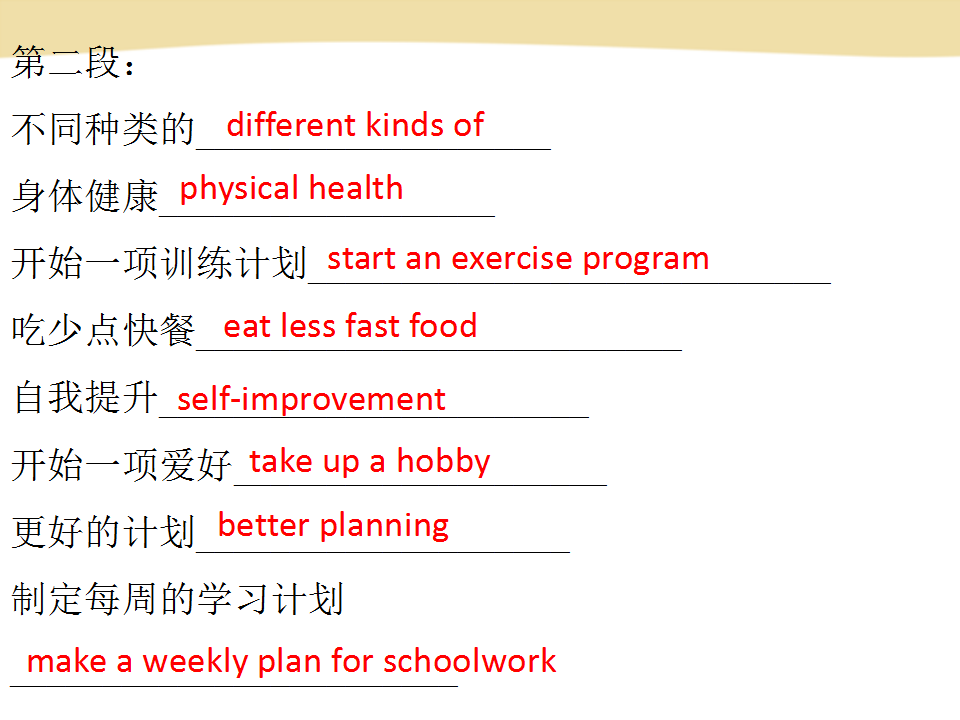 第二段：

不同种类的 different kinds of

身体健康 physical health

开始一项训练计划 start an exercise program

吃少点快餐 eat less fast food

自我提升 self-improvement

开始一项爱好 take up a hobby

更好的计划 better planning

制定每周的学习计划

make a weekly plan for schoolwork